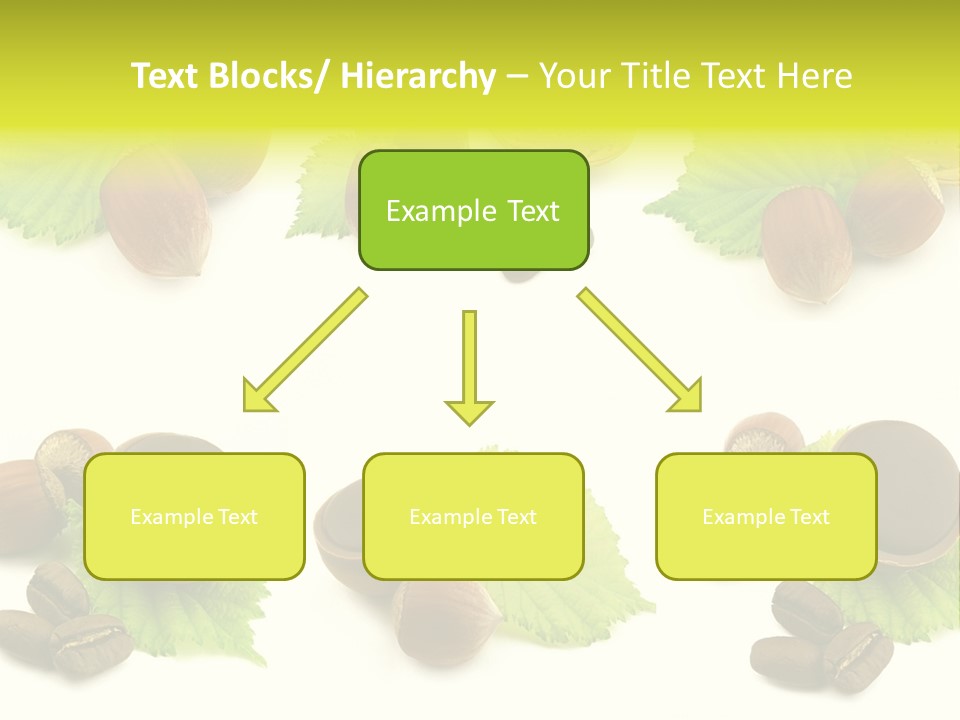 Text Blocks/ Hierarchy – Your Title Text Here

Example Text

Example Text

Example Text

Example Text